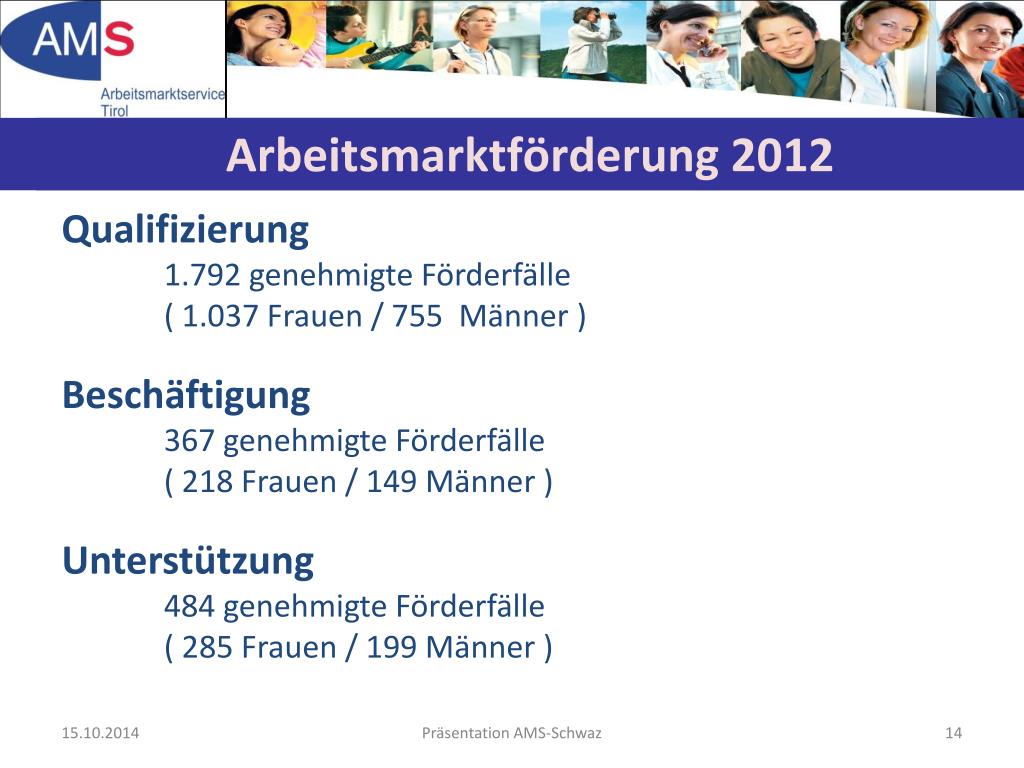 AMS
Arbeitsmarktservice
Tirol

Arbeitsmarktförderung 2012

Qualifizierung
1.792 genehmigte Förderfälle
( 1.037 Frauen / 755 Männer )

Beschäftigung
367 genehmigte Förderfälle
( 218 Frauen / 149 Männer )

Unterstützung
484 genehmigte Förderfälle
( 285 Frauen / 199 Männer )

15.10.2014
Präsentation AMS-Schwaz
14